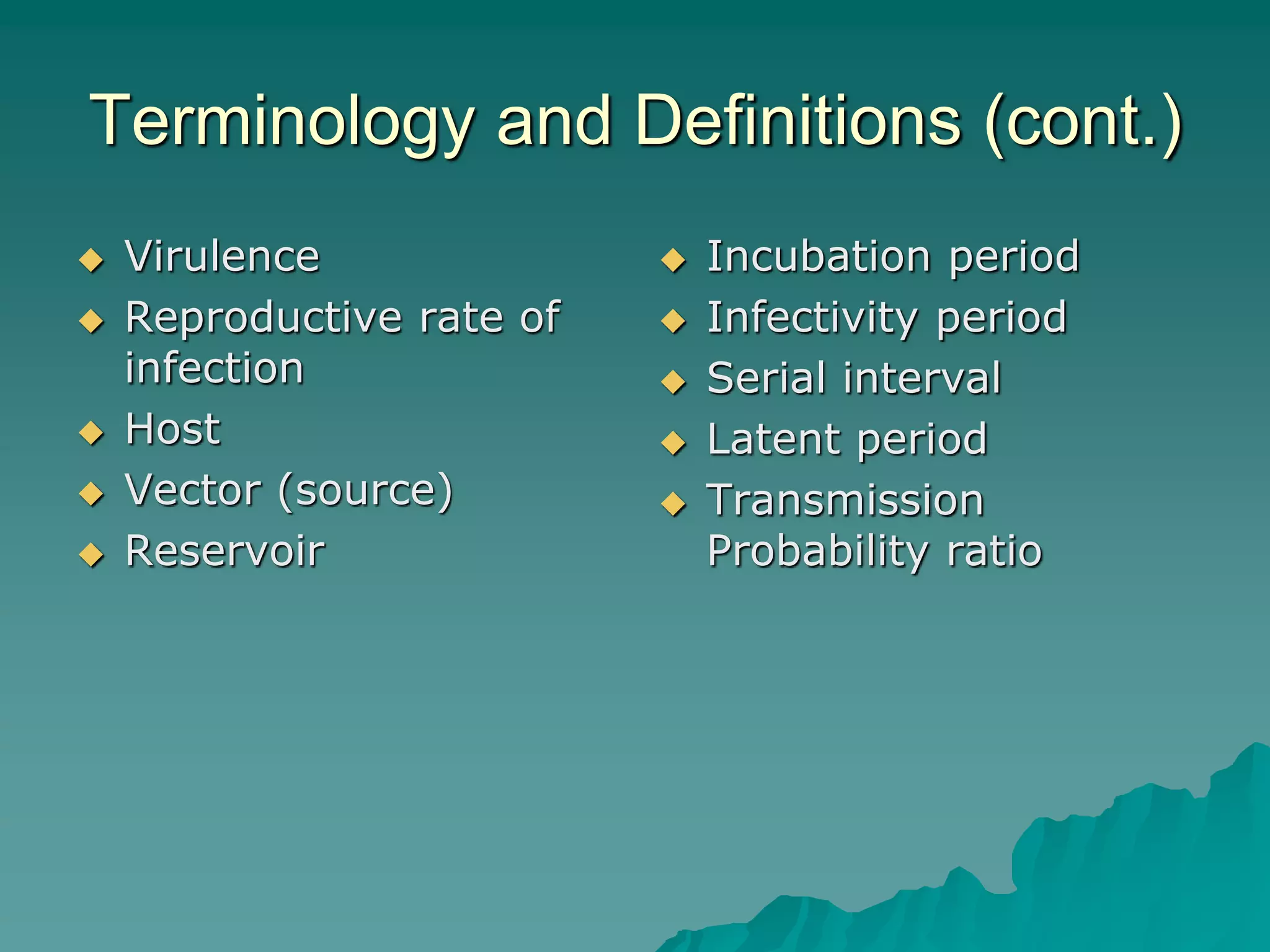 Terminology and Definitions (cont.)

◆ Virulence
◆ Reproductive rate of infection
◆ Host
◆ Vector (source)
◆ Reservoir

◆ Incubation period
◆ Infectivity period
◆ Serial interval
◆ Latent period
◆ Transmission Probability ratio